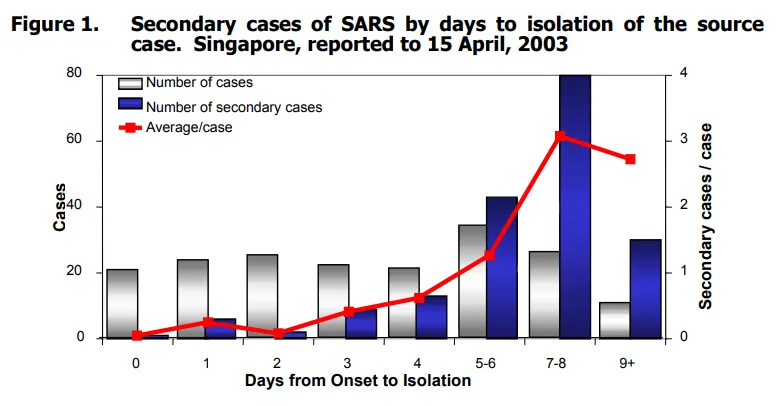 Figure 1. Secondary cases of SARS by days to isolation of the source case. Singapore, reported to 15 April, 2003

Number of cases
Number of secondary cases
Average/case

Cases
80
60
40
20
0

Secondary cases / case
4
3
2
1
0

0
1
2
3
4
5-6
7-8
9+
Days from Onset to Isolation